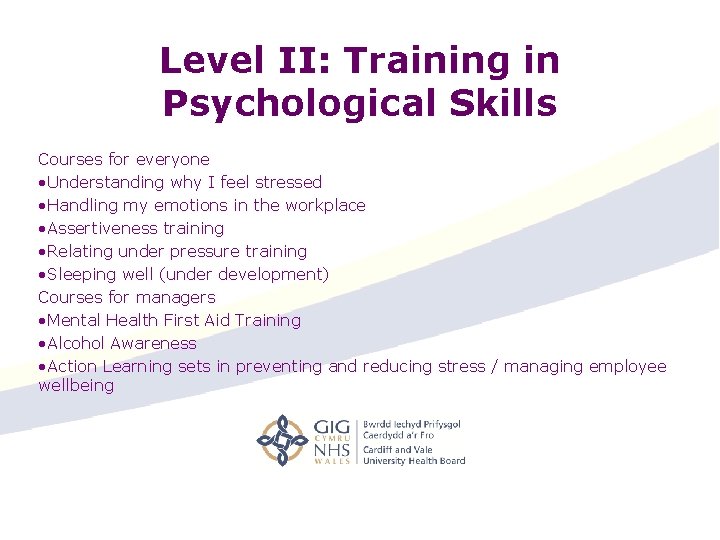 Level II: Training in Psychological Skills

Courses for everyone
• Understanding why I feel stressed
• Handling my emotions in the workplace
• Assertiveness training
• Relating under pressure training
• Sleeping well (under development)
Courses for managers
• Mental Health First Aid Training
• Alcohol Awareness
• Action Learning sets in preventing and reducing stress / managing employee wellbeing

GIG
CYMRU
NHS
WALES
Bwrdd Iechyd Prifysgol
Caerdydd a'r Fro
Cardiff and Vale
University Health Board